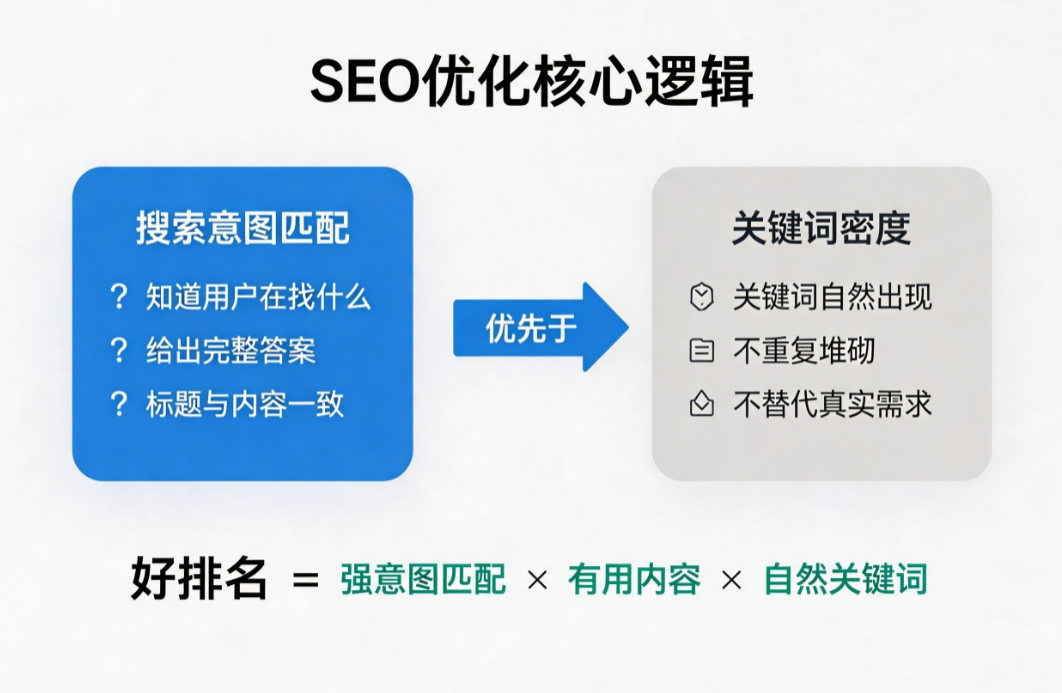 SEO优化核心逻辑

搜索意图匹配

? 知道用户在找什么
? 给出完整答案
? 标题与内容一致

优先于

关键词密度

关键词自然出现
不重复堆砌
不替代真实需求

好排名 = 强意图匹配 × 有用内容 × 自然关键词